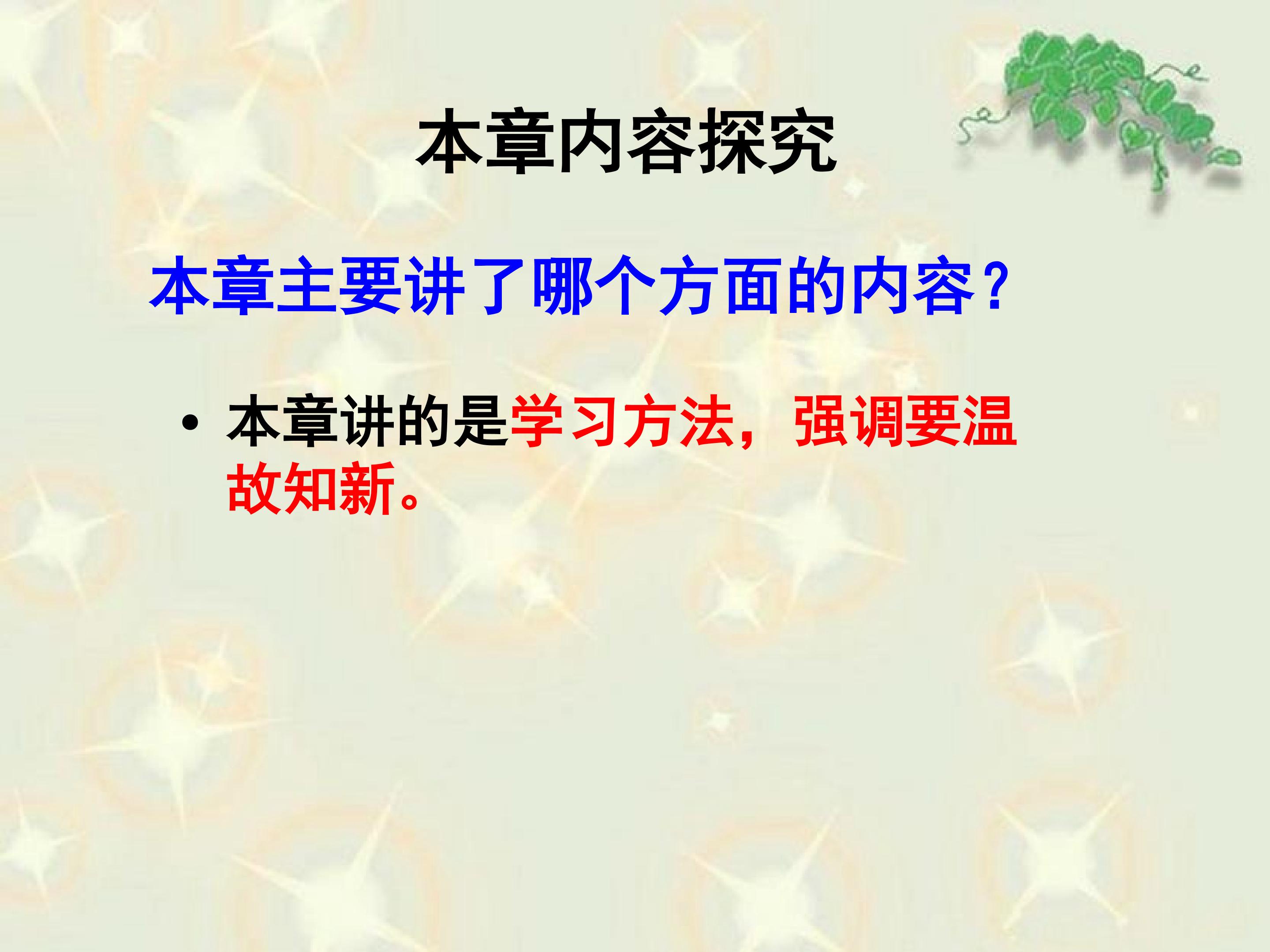 本章内容探究

本章主要讲了哪个方面的内容？

• 本章讲的是学习方法，强调要温故知新。